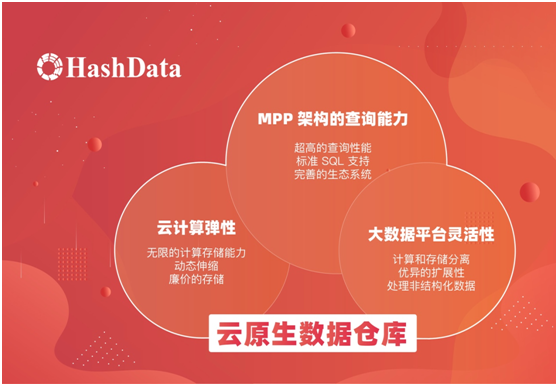 HashData

MPP 架构的查询能力

超高的查询性能
标准 SQL 支持
完善的生态系统

云计算弹性

无限的计算存储能力
动态伸缩
廉价的存储

大数据平台灵活性

计算和存储分离
优异的扩展性
处理非结构化数据

云原生数据仓库